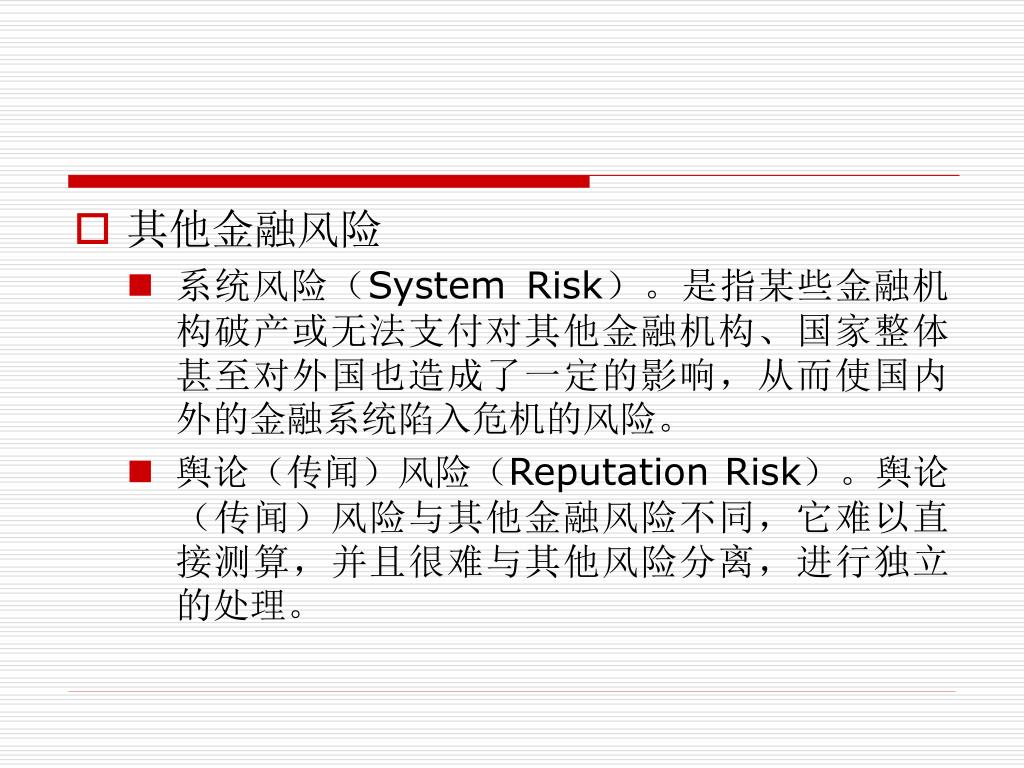 其他金融风险

系统风险（System Risk）。是指某些金融机构破产或无法支付对其他金融机构、国家整体甚至对外国也造成了一定的影响，从而使国内外的金融系统陷入危机的风险。

舆论（传闻）风险（Reputation Risk）。舆论（传闻）风险与其他金融风险不同，它难以直接测算，并且很难与其他风险分离，进行独立的处理。